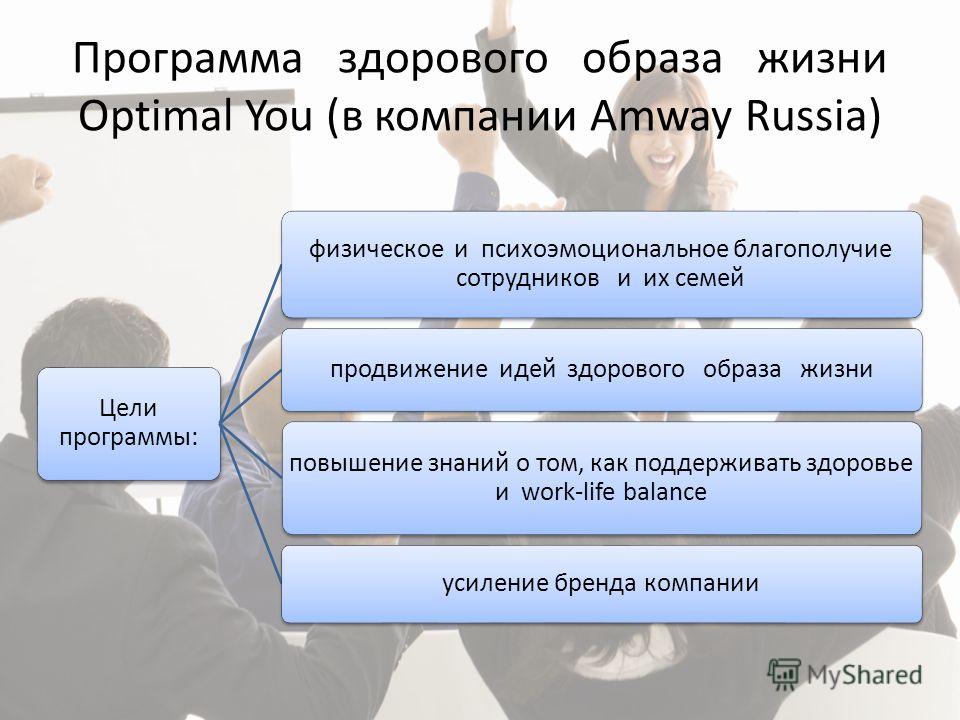 Программа здорового образа жизни Optimal You (в компании Amway Russia)

Цели программы:

физическое и психоэмоциональное благополучие сотрудников и их семей

продвижение идей здорового образа жизни

повышение знаний о том, как поддерживать здоровье и work-life balance

усиление бренда компании

MyShared